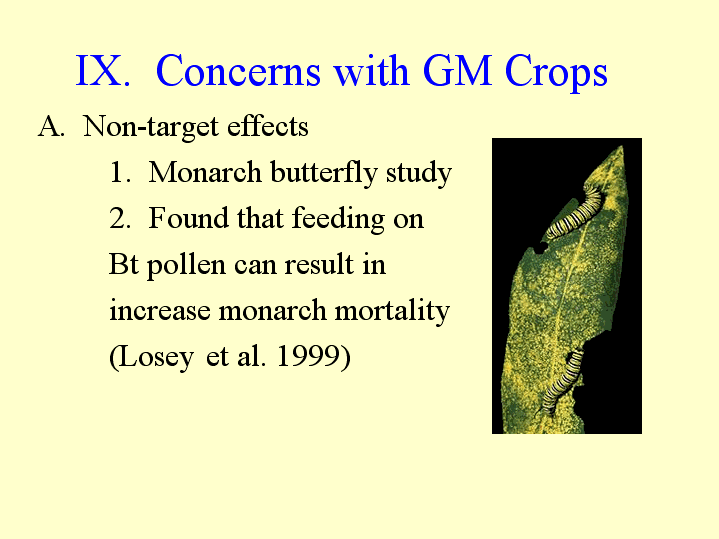 IX. Concerns with GM Crops

A. Non-target effects

1. Monarch butterfly study

2. Found that feeding on Bt pollen can result in increase monarch mortality (Losey et al. 1999)